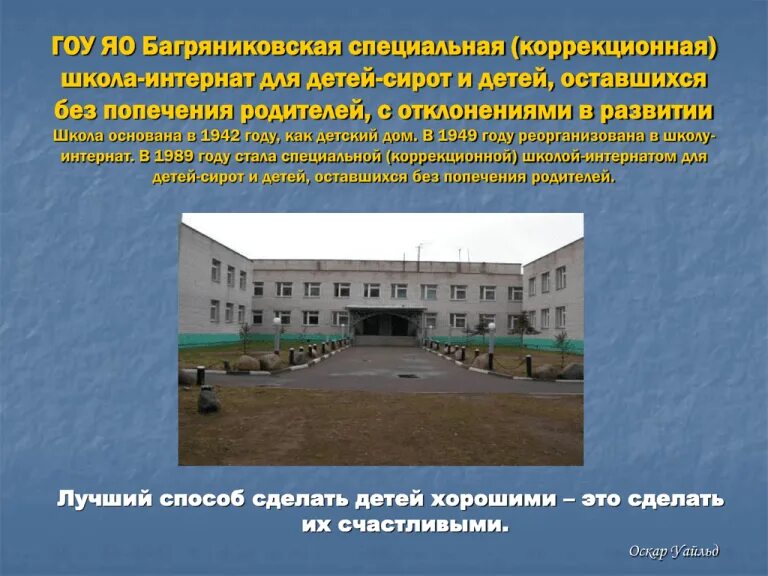 ГОУ ЯО Багряниковская специальная (коррекционная) школа-интернат для детей-сирот и детей, оставшихся без попечения родителей, с отклонениями в развитии

Школа основана в 1942 году, как детский дом. В 1949 году реорганизована в школу-интернат. В 1989 году стала специальной (коррекционной) школой-интернатом для детей-сирот и детей, оставшихся без попечения родителей.

Лучший способ сделать детей хорошими – это сделать их счастливыми.

Оскар Уайльд